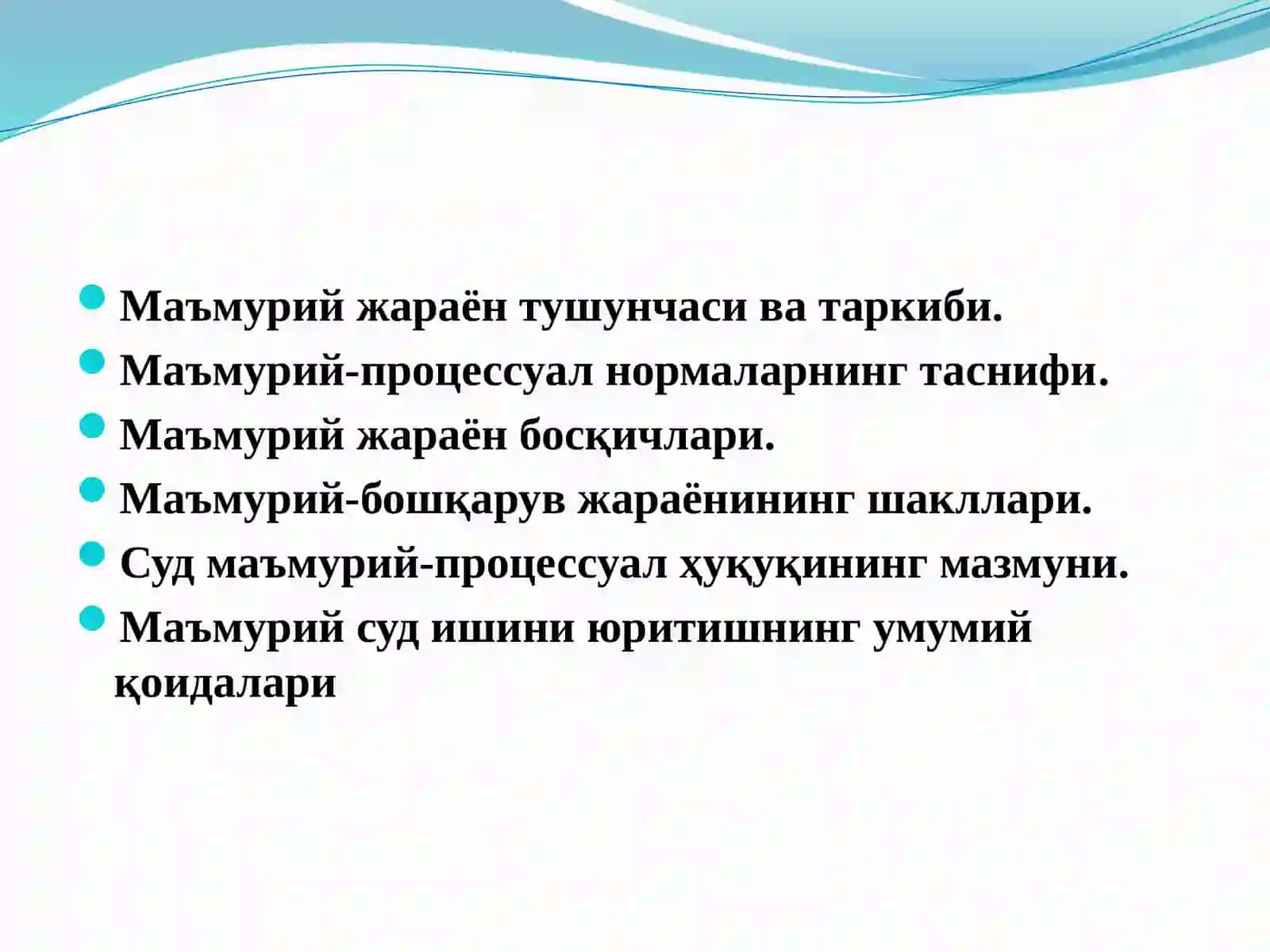 Маъмурий жараён тушунчаси ва таркиби.
Маъмурий-процессуал нормаларнинг таснифи.
Маъмурий жараён босқичлари.
Маъмурий-бошқарув жараёнининг шакллари.
Суд маъмурий-процессуал ҳуқуқининг мазмуни.
Маъмурий суд ишини юритишнинг умумий қоидалари